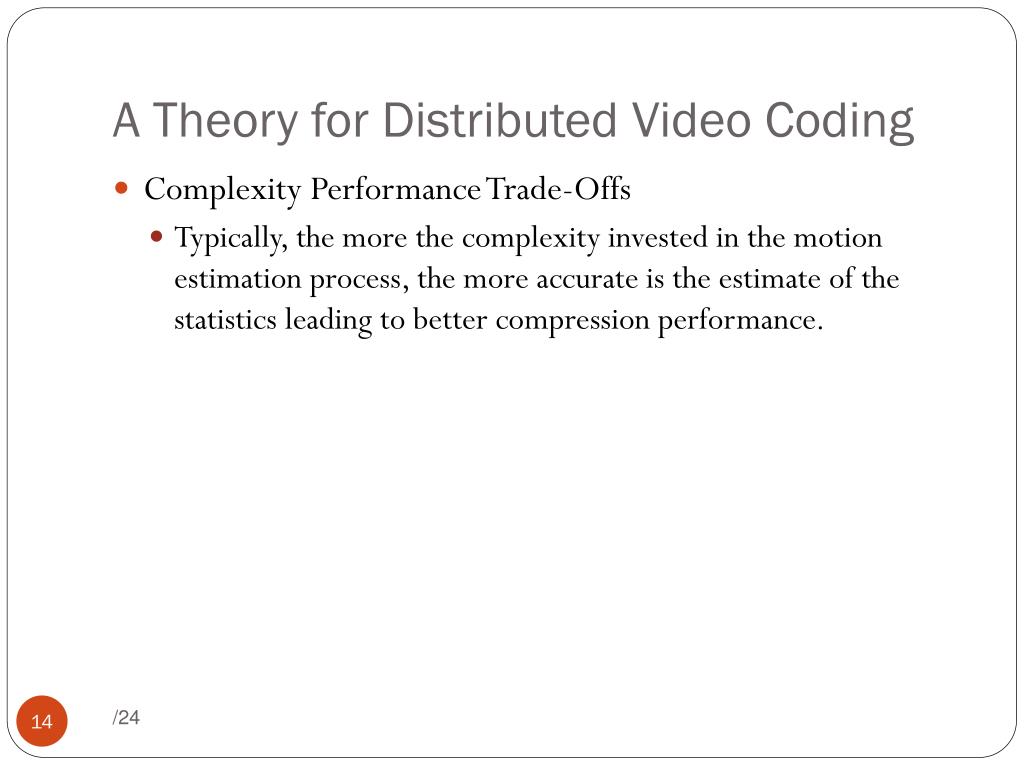 A Theory for Distributed Video Coding

Complexity Performance Trade-Offs

Typically, the more the complexity invested in the motion estimation process, the more accurate is the estimate of the statistics leading to better compression performance.

14

/24